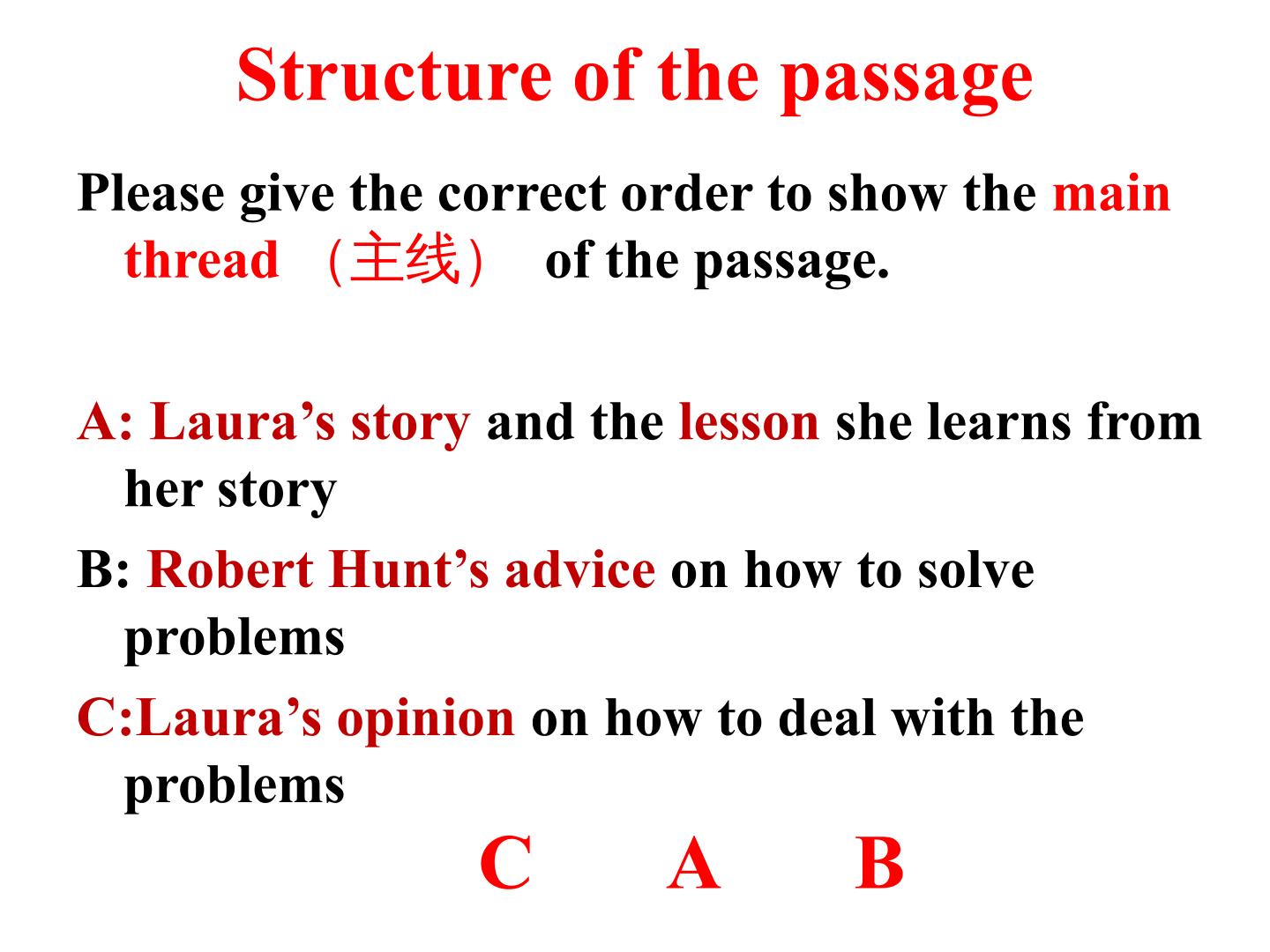 Structure of the passage

Please give the correct order to show the main thread （主线） of the passage.

A: Laura’s story and the lesson she learns from her story

B: Robert Hunt’s advice on how to solve problems

C:Laura’s opinion on how to deal with the problems

C A B